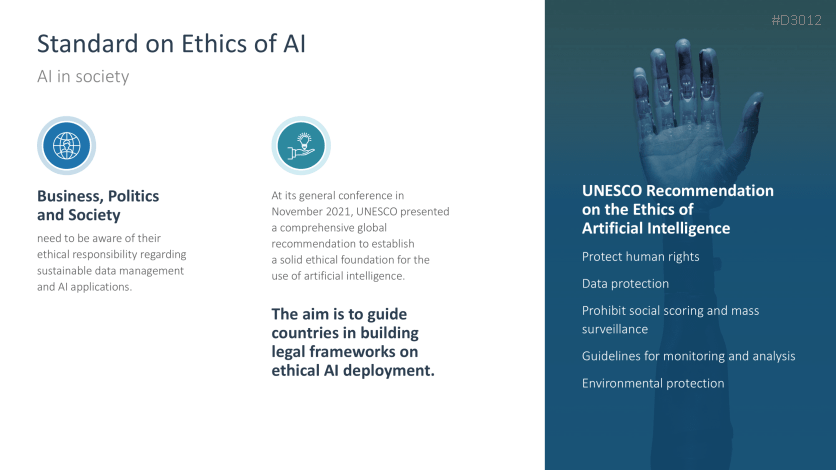 Standard on Ethics of AI

AI in society

Business, Politics and Society

need to be aware of their ethical responsibility regarding sustainable data management and AI applications.

At its general conference in November 2021, UNESCO presented a comprehensive global recommendation to establish a solid ethical foundation for the use of artificial intelligence.

The aim is to guide countries in building legal frameworks on ethical AI deployment.

#D3012

UNESCO Recommendation on the Ethics of Artificial Intelligence

Protect human rights

Data protection

Prohibit social scoring and mass surveillance

Guidelines for monitoring and analysis

Environmental protection